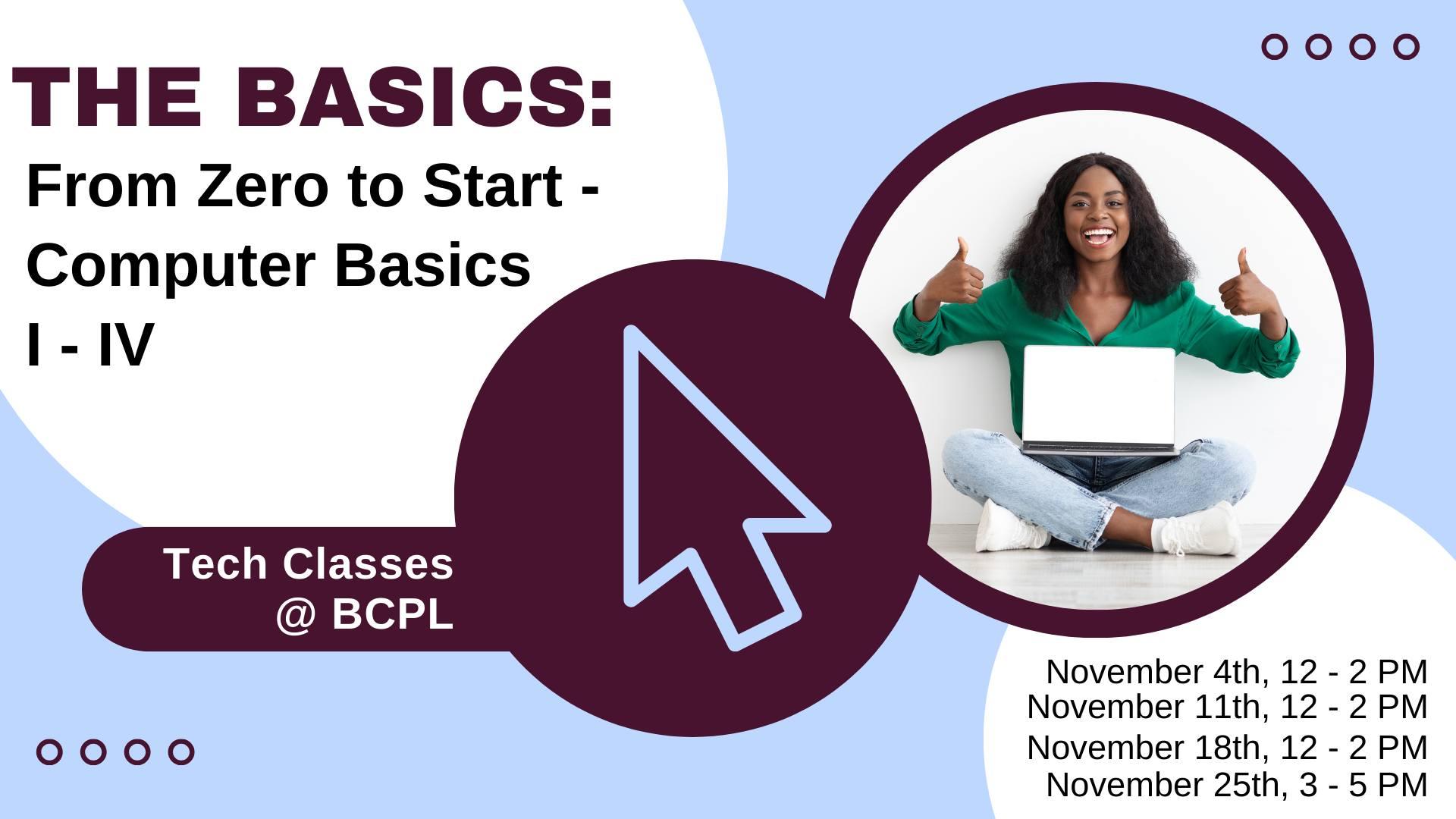 THE BASICS:
From Zero to Start - Computer Basics I - IV

Tech Classes @ BCPL

November 4th, 12 - 2 PM
November 11th, 12 - 2 PM
November 18th, 12 - 2 PM
November 25th, 3 - 5 PM